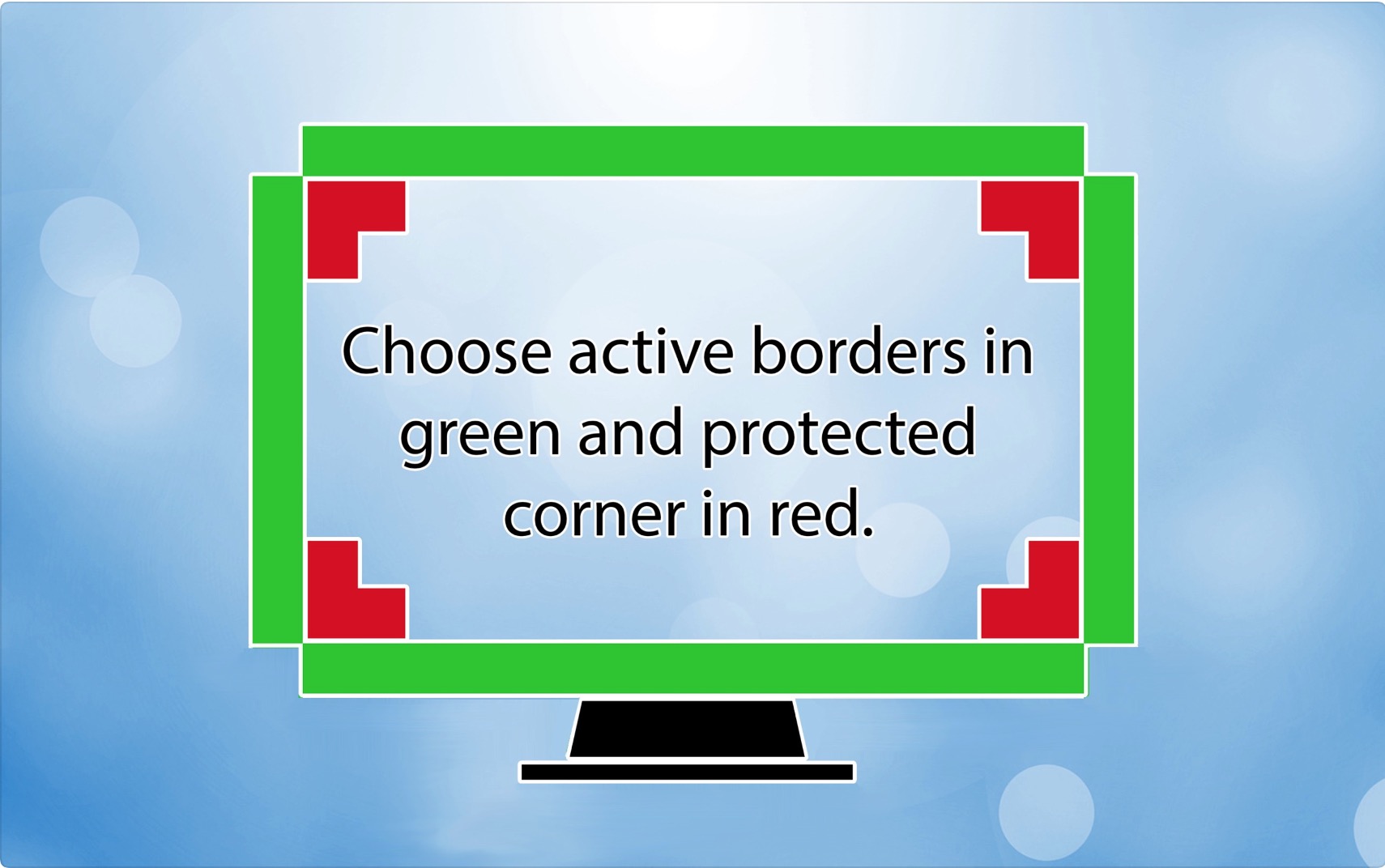 Choose active borders in green and protected corner in red.